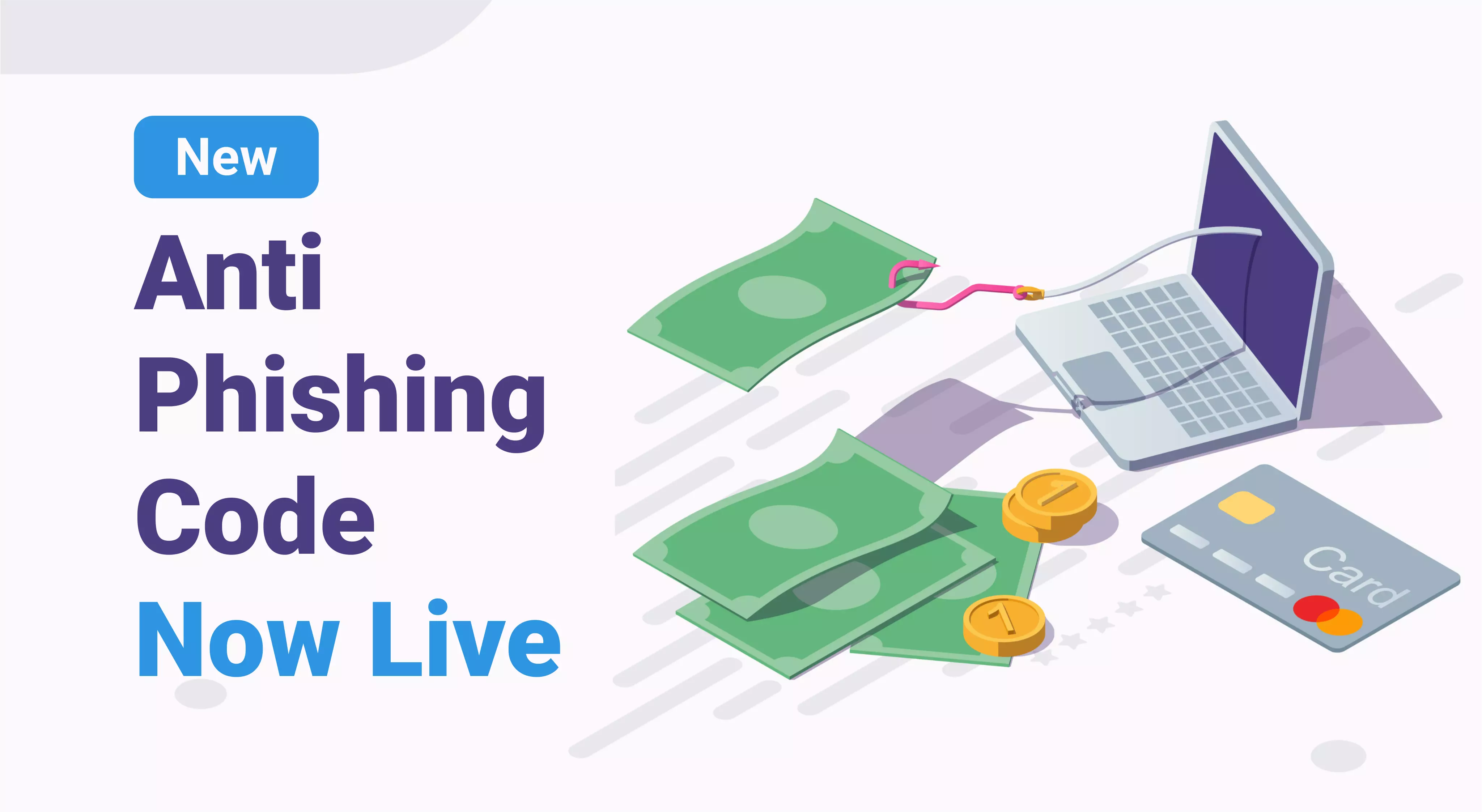 New

Anti Phishing Code Now Live

1

1

Card